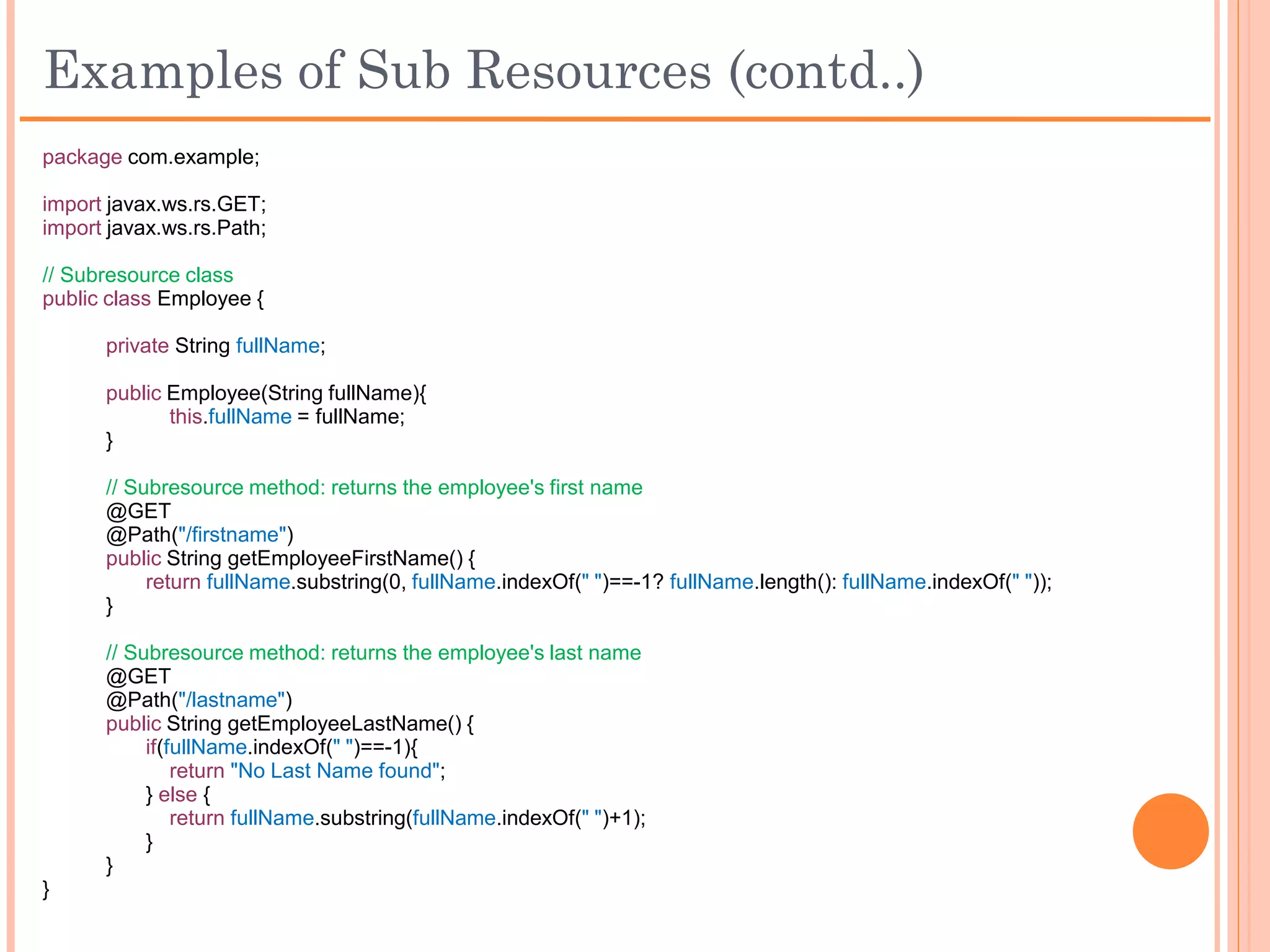 Examples of Sub Resources (contd..)

package com.example;

import javax.ws.rs.GET;
import javax.ws.rs.Path;

// Subresource class
public class Employee {

private String fullName;

public Employee(String fullName){
this.fullName = fullName;
}

// Subresource method: returns the employee's first name
@GET
@Path("/firstname")
public String getEmployeeFirstName() {
return fullName.substring(0, fullName.indexOf(" ")==-1? fullName.length(): fullName.indexOf(" "));
}

// Subresource method: returns the employee's last name
@GET
@Path("/lastname")
public String getEmployeeLastName() {
if(fullName.indexOf(" ")==-1){
return "No Last Name found";
} else {
return fullName.substring(fullName.indexOf(" ")+1);
}
}
}